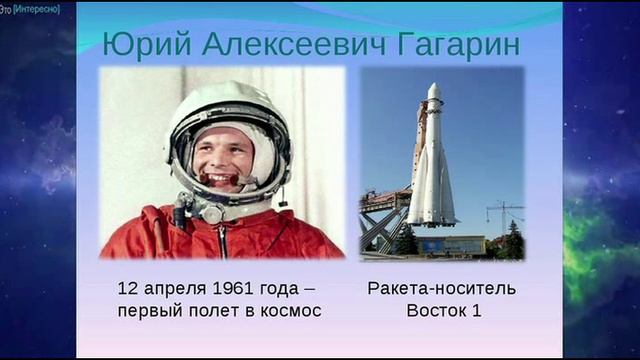 Это [Интересно]

Юрий Алексеевич Гагарин

12 апреля 1961 года – первый полет в космос

Ракета-носитель Восток 1